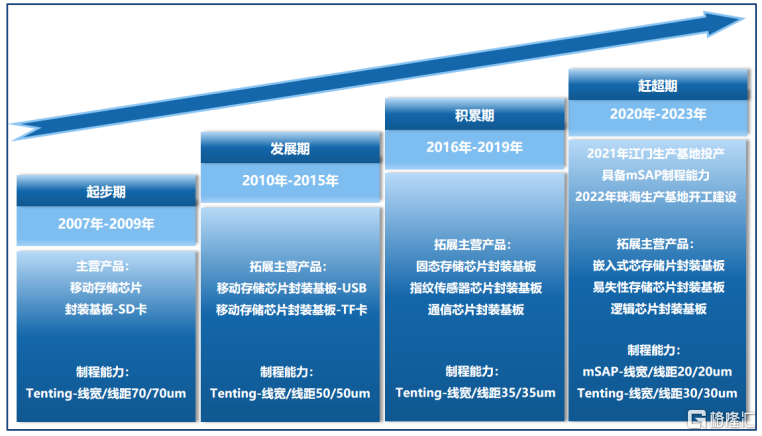 起步期

2007年-2009年

主营产品：
移动存储芯片
封装基板-SD卡

制程能力：
Tenting-线宽/线距70/70um

发展期

2010年-2015年

拓展主营产品：
移动存储芯片封装基板-USB
移动存储芯片封装基板-TF卡

制程能力：
Tenting-线宽/线距50/50um

积累期

2016年-2019年

拓展主营产品：
固态存储芯片封装基板
指纹传感器芯片封装基板
通信芯片封装基板

制程能力：
Tenting-线宽/线距35/35um

赶超期

2020年-2023年

2021年江门生产基地投产
具备mSAP制程能力
2022年珠海生产基地开工建设

拓展主营产品：
嵌入式芯存储片封装基板
易失性存储芯片封装基板
逻辑芯片封装基板

制程能力：
mSAP-线宽/线距20/20um
Tenting-线宽/线距30/30um

格隆汇